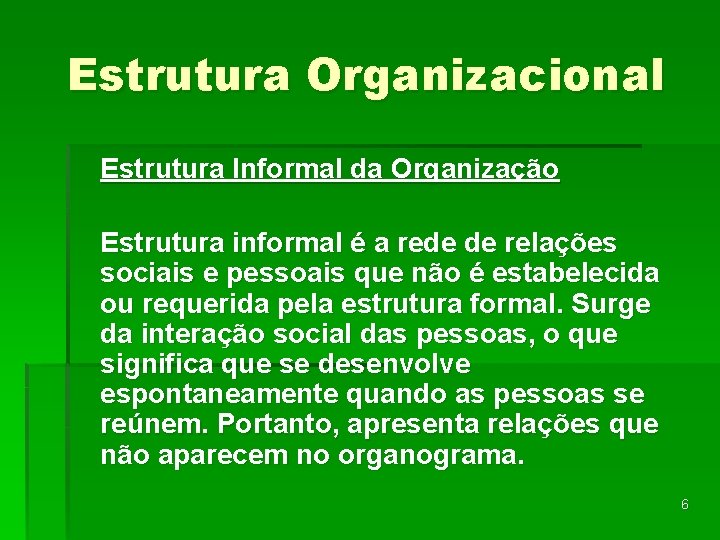 Estrutura Organizacional

Estrutura Informal da Organização

Estrutura informal é a rede de relações sociais e pessoais que não é estabelecida ou requerida pela estrutura formal. Surge da interação social das pessoas, o que significa que se desenvolve espontaneamente quando as pessoas se reúnem. Portanto, apresenta relações que não aparecem no organograma.

6